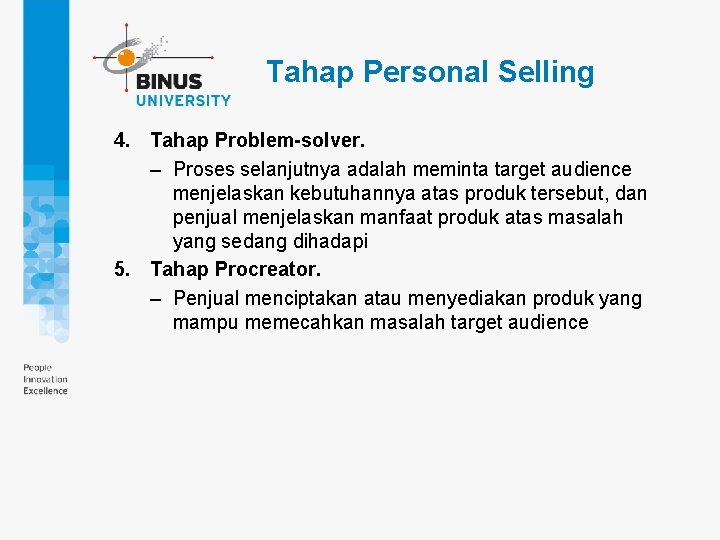 BINUS UNIVERSITY

Tahap Personal Selling

4. Tahap Problem-solver.

– Proses selanjutnya adalah meminta target audience menjelaskan kebutuhannya atas produk tersebut, dan penjual menjelaskan manfaat produk atas masalah yang sedang dihadapi

5. Tahap Procreator.

– Penjual menciptakan atau menyediakan produk yang mampu memecahkan masalah target audience

People
Innovation
Excellence